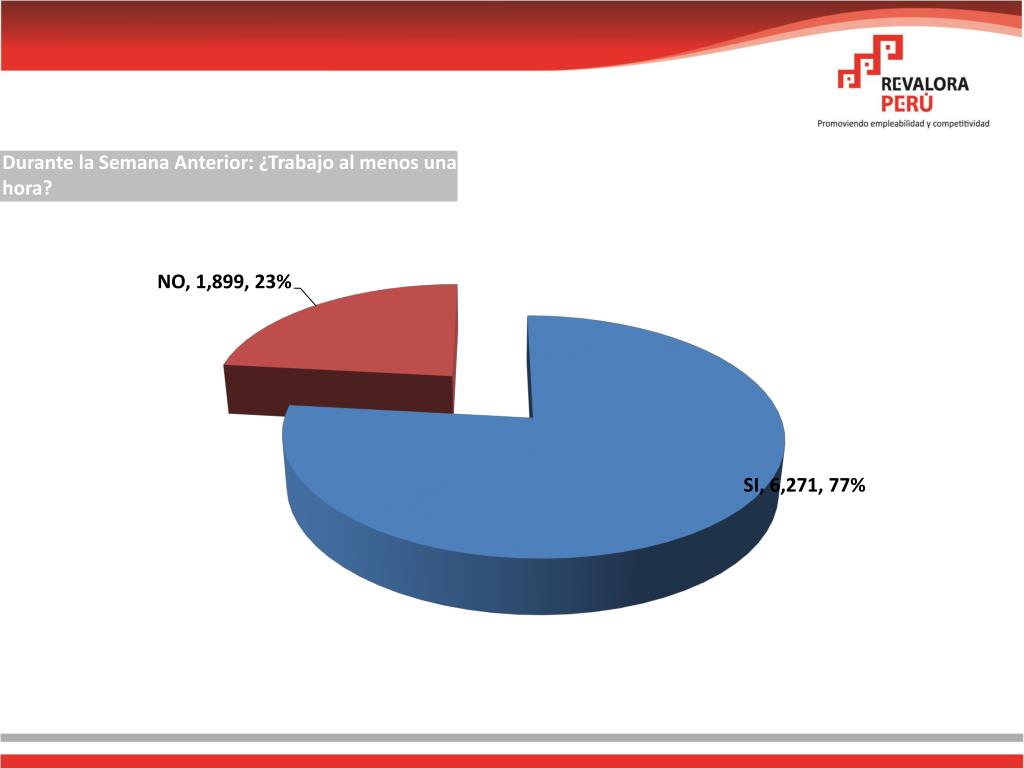 REVALORA PERÚ
Promoviendo empleabilidad y competitividad

Durante la Semana Anterior: ¿Trabajo al menos una hora?

NO, 1,899, 23%

SI, 6,271, 77%